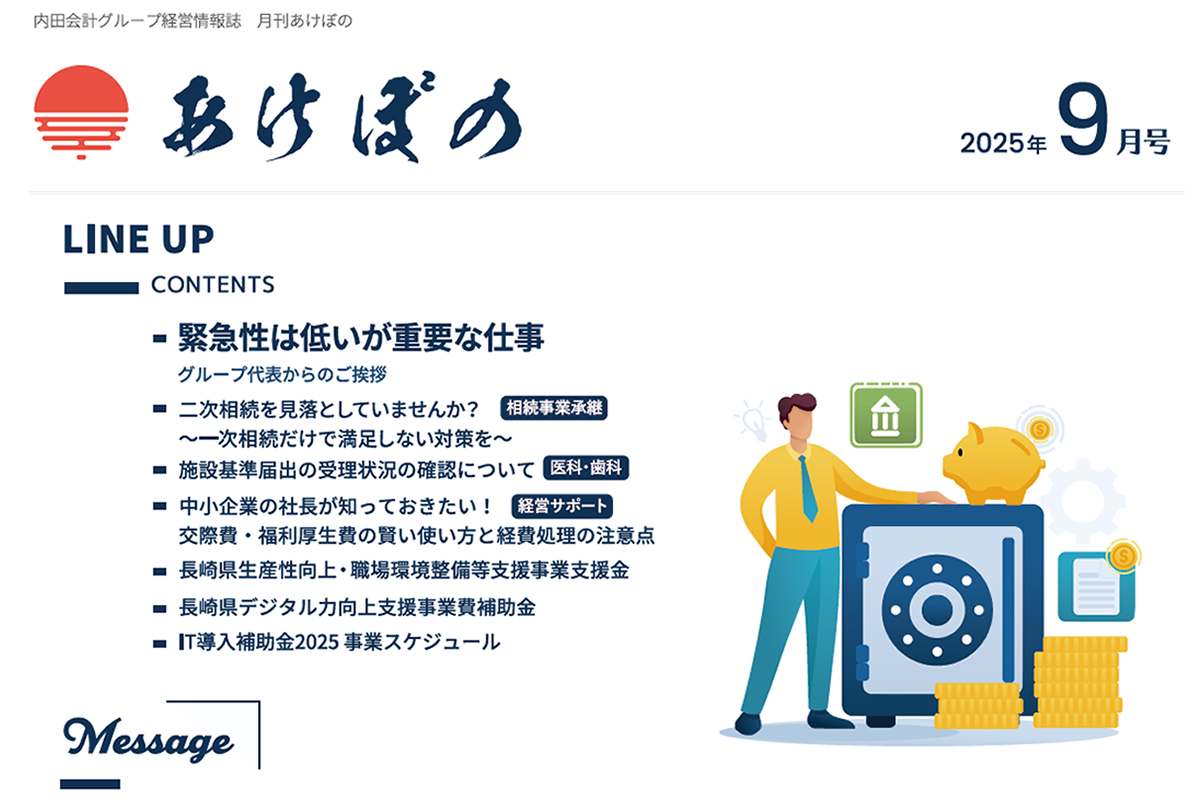 内田会計グループ経営情報誌　月刊あけぼの

あけぼの

2025年 9月号

LINE UP

CONTENTS

緊急性は低いが重要な仕事
グループ代表からのご挨拶

二次相続を見落としていませんか？ 相続事業承継
〜一次相続だけで満足しない対策を〜

施設基準届出の受理状況の確認について 医科・歯科

中小企業の社長が知っておきたい！ 経営サポート
交際費・福利厚生費の賢い使い方と経費処理の注意点

長崎県生産性向上・職場環境整備等支援事業支援金

長崎県デジタル力向上支援事業費補助金

IT導入補助金2025 事業スケジュール

Message